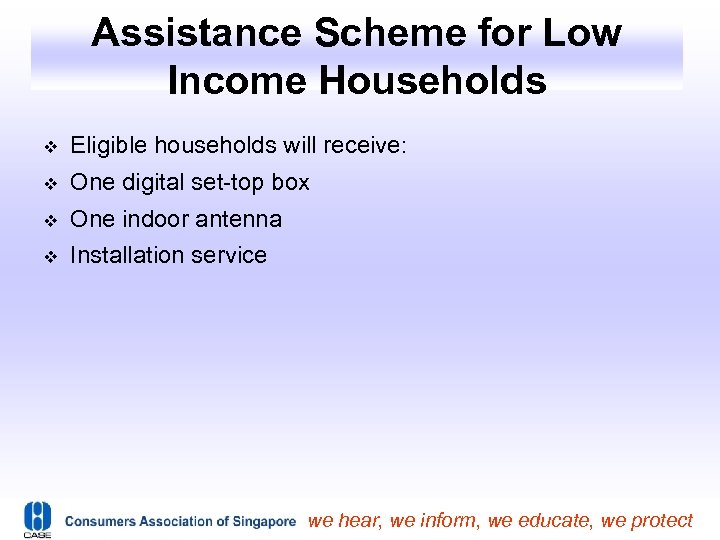 Assistance Scheme for Low Income Households

❖ Eligible households will receive:
❖ One digital set-top box
❖ One indoor antenna
❖ Installation service

CASE Consumers Association of Singapore we hear, we inform, we educate, we protect